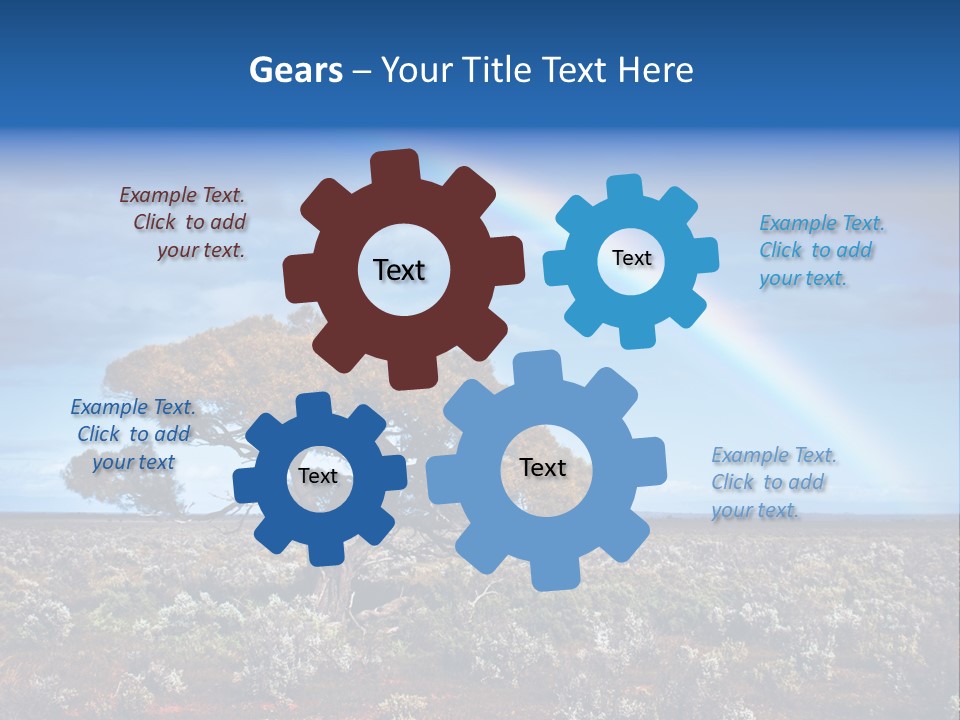 Gears – Your Title Text Here

Example Text. Click to add your text.

Text

Text

Example Text. Click to add your text.

Example Text. Click to add your text

Text

Text

Example Text. Click to add your text.